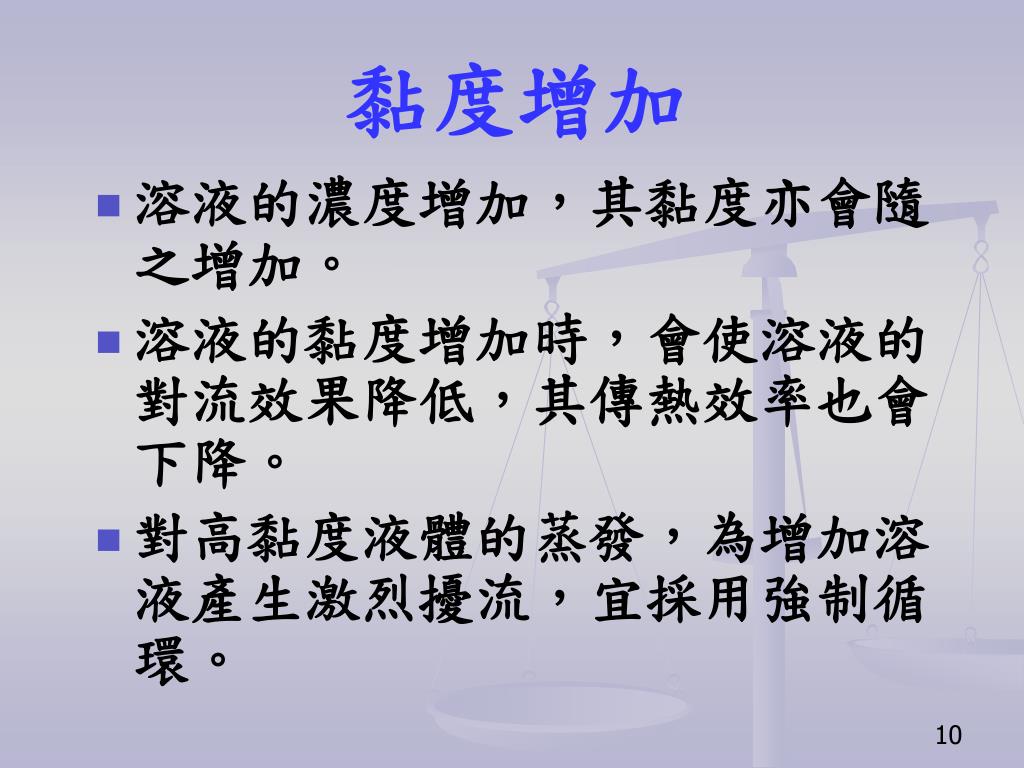 黏度增加

溶液的濃度增加，其黏度亦會隨之增加。

溶液的黏度增加時，會使溶液的對流效果降低，其傳熱效率也會下降。

對高黏度液體的蒸發，為增加溶液產生激烈擾流，宜採用強制循環。

10